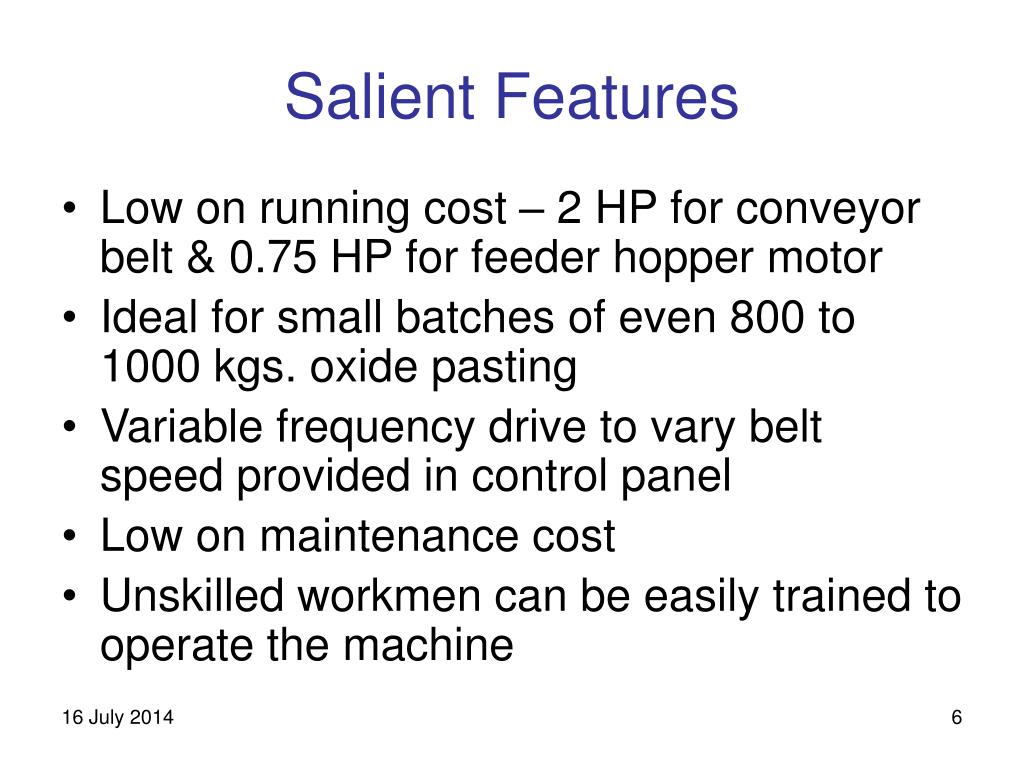 Salient Features

• Low on running cost – 2 HP for conveyor belt & 0.75 HP for feeder hopper motor
• Ideal for small batches of even 800 to 1000 kgs. oxide pasting
• Variable frequency drive to vary belt speed provided in control panel
• Low on maintenance cost
• Unskilled workmen can be easily trained to operate the machine

16 July 2014

6